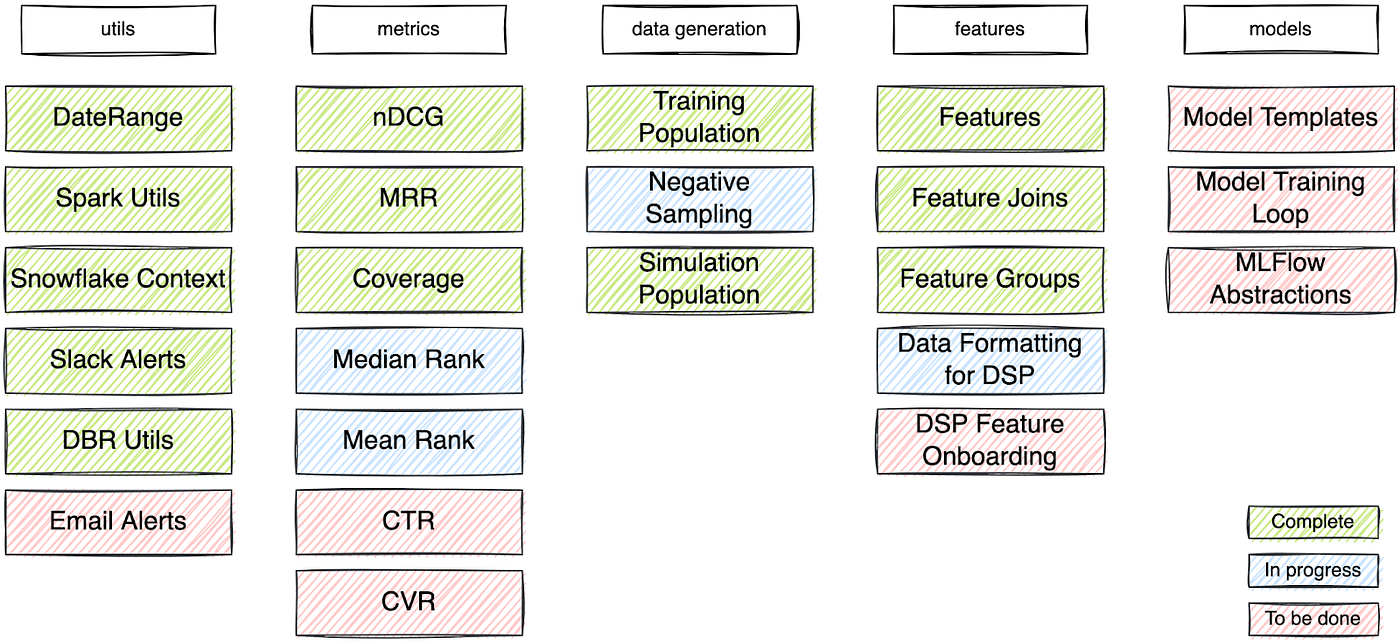 utils

DateRange

Spark Utils

Snowflake Context

Slack Alerts

DBR Utils

Email Alerts

metrics

nDCG

MRR

Coverage

Median Rank

Mean Rank

CTR

CVR

data generation

Training Population

Negative Sampling

Simulation Population

features

Features

Feature Joins

Feature Groups

Data Formatting for DSP

DSP Feature Onboarding

models

Model Templates

Model Training Loop

MLFlow Abstractions

Complete

In progress

To be done